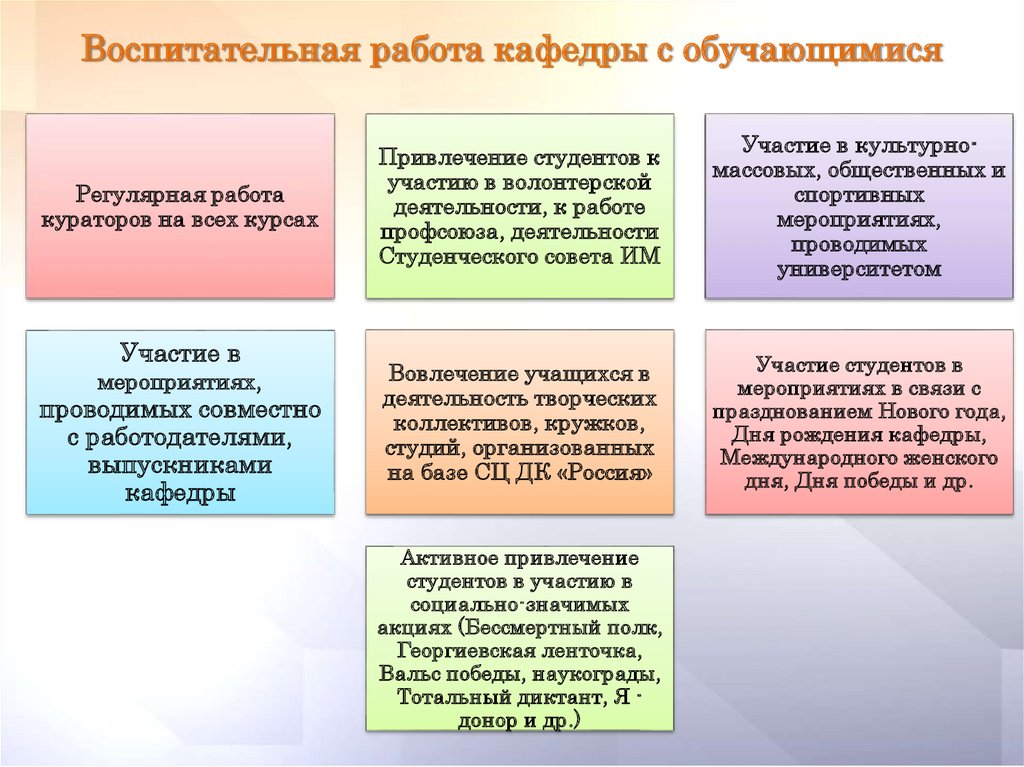 Воспитательная работа кафедры с обучающимися

Регулярная работа кураторов на всех курсах

Привлечение студентов к участию в волонтерской деятельности, к работе профсоюза, деятельности Студенческого совета ИМ

Участие в культурно-массовых, общественных и спортивных мероприятиях, проводимых университетом

Участие в мероприятиях, проводимых совместно с работодателями, выпускниками кафедры

Вовлечение учащихся в деятельность творческих коллективов, кружков, студий, организованных на базе СЦ ДК «Россия»

Участие студентов в мероприятиях в связи с празднованием Нового года, Дня рождения кафедры, Международного женского дня, Дня победы и др.

Активное привлечение студентов в участию в социально-значимых акциях (Бессмертный полк, Георгиевская ленточка, Вальс победы, наукограды, Тотальный диктант, Я - донор и др.)